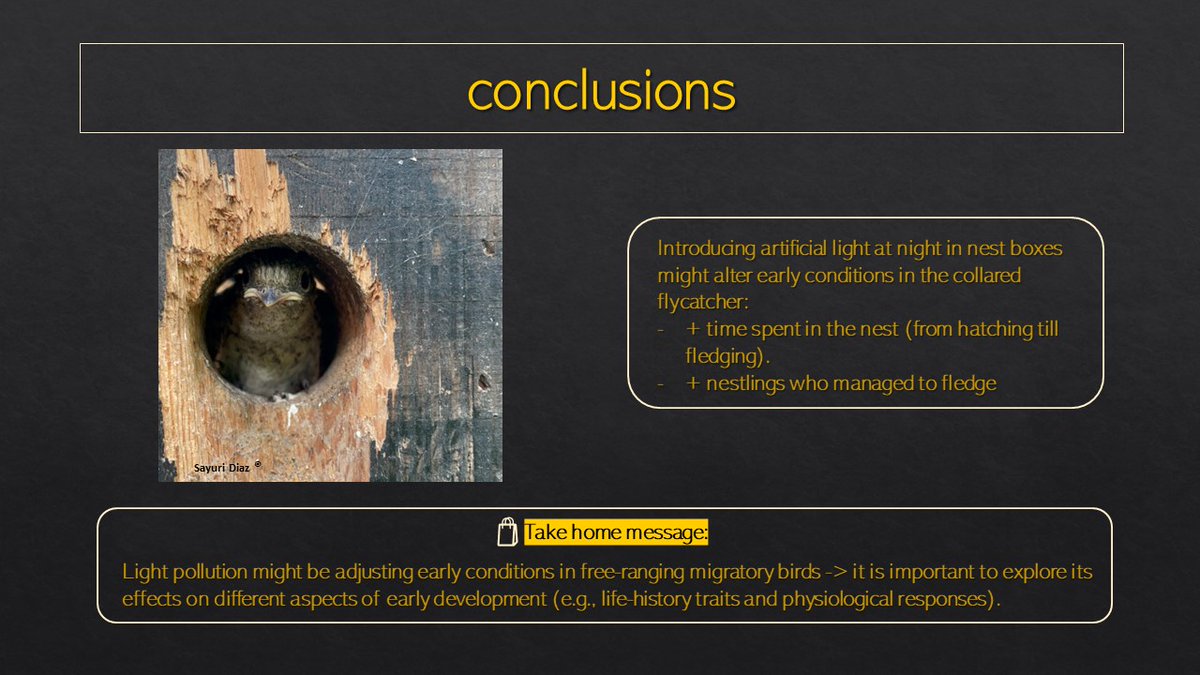 conclusions

Sayuri Diaz ®

Introducing artificial light at night in nest boxes might alter early conditions in the collared flycatcher:
- + time spent in the nest (from hatching till fledging).
- + nestlings who managed to fledge

Take home message:
Light pollution might be adjusting early conditions in free-ranging migratory birds -> it is important to explore its effects on different aspects of early development (e.g., life-history traits and physiological responses).